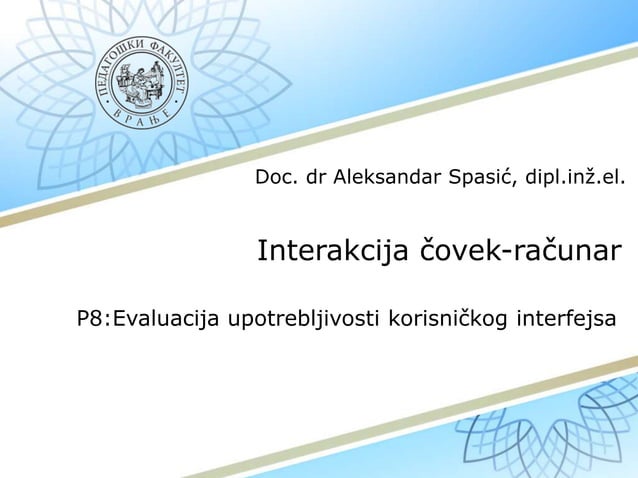 ПЕДАГОШКИ ФАКУЛТЕТ
ВРАЊЕ

Doc. dr Aleksandar Spasić, dipl.inž.el.

Interakcija čovek-računar

P8:Evaluacija upotrebljivosti korisničkog interfejsa